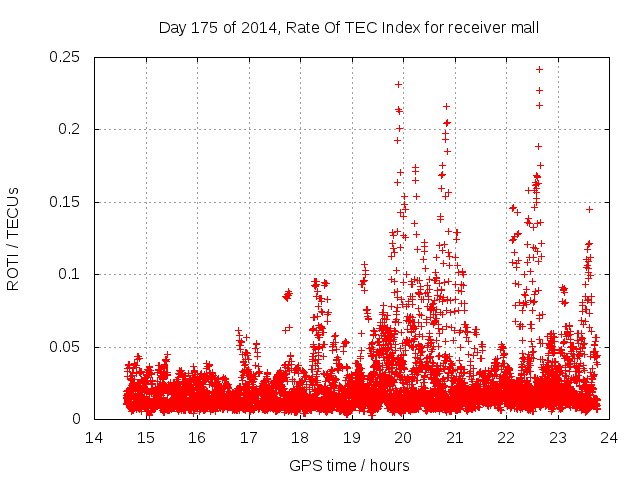 Day 175 of 2014, Rate Of TEC Index for receiver mall

ROTI / TECUs

0.25
0.2
0.15
0.1
0.05
0

14 15 16 17 18 19 20 21 22 23 24

GPS time / hours